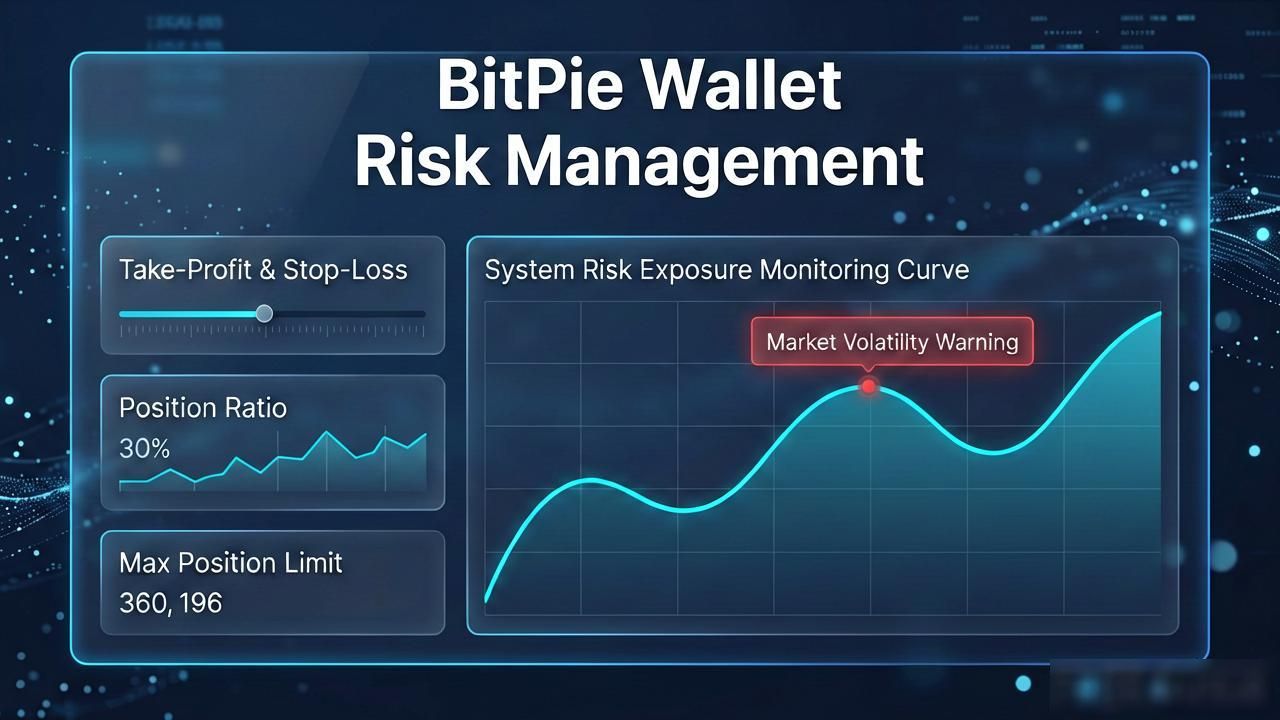 BitPie Wallet
Risk Management

Take-Profit & Stop-Loss

Position Ratio
30%

Max Position Limit
360, 196

System Risk Exposure Monitoring Curve

Market Volatility Warning